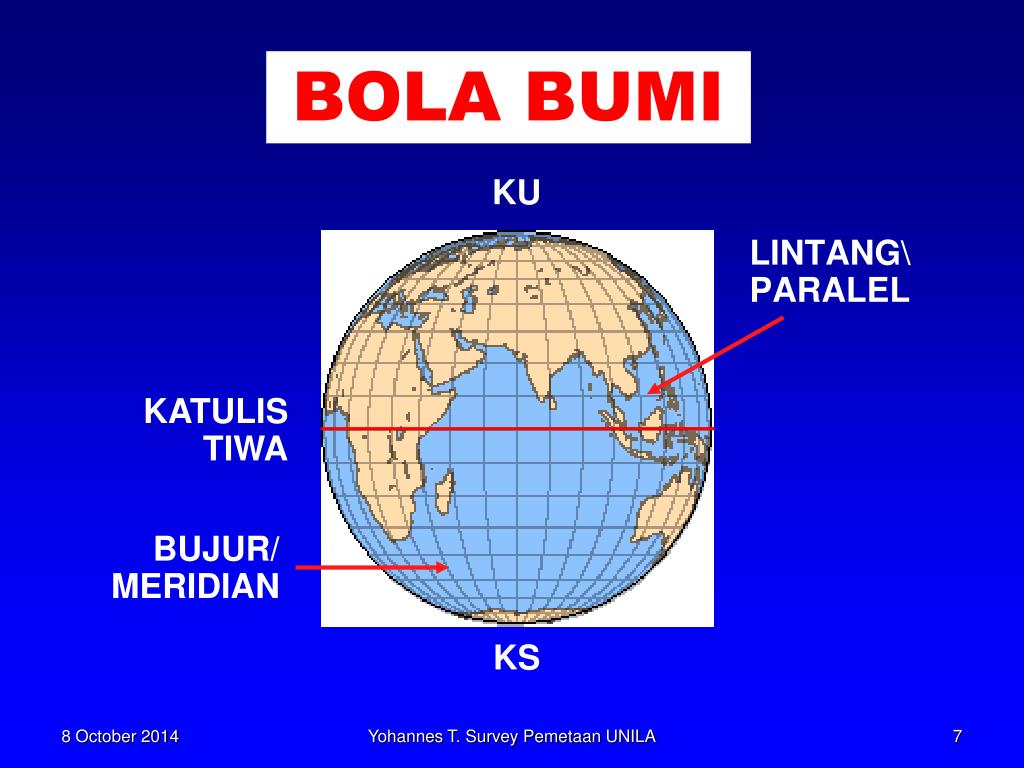 BOLA BUMI

KU

LINTANG\
PARALEL

KATULIS
TIWA

BUJUR/
MERIDIAN

KS

8 October 2014

Yohannes T. Survey Pemetaan UNILA

7